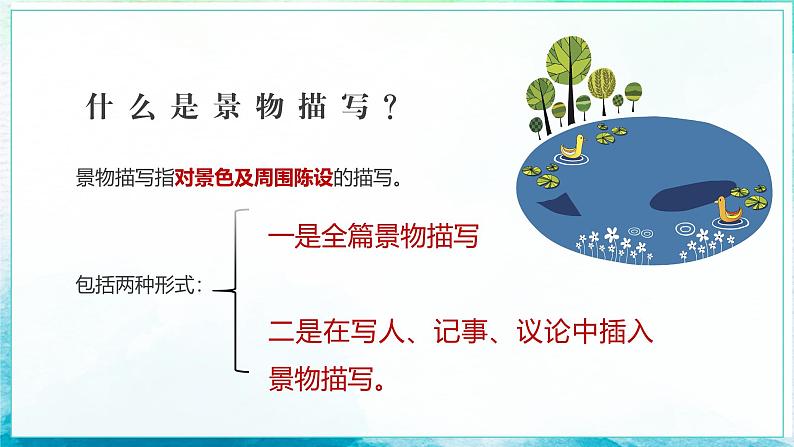 什么是景物描写？

景物描写指对景色及周围陈设的描写。

包括两种形式：

一是全篇景物描写

二是在写人、记事、议论中插入景物描写。